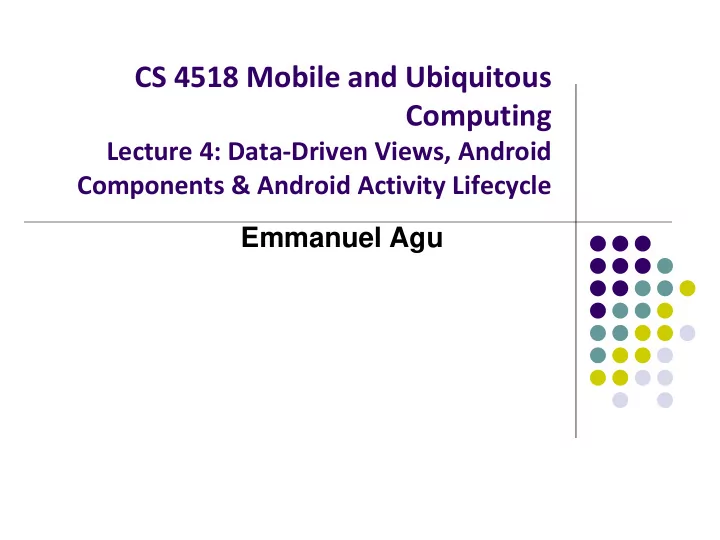 CS 4518 Mobile and Ubiquitous Computing
Lecture 4: Data-Driven Views, Android Components & Android Activity Lifecycle

Emmanuel Agu